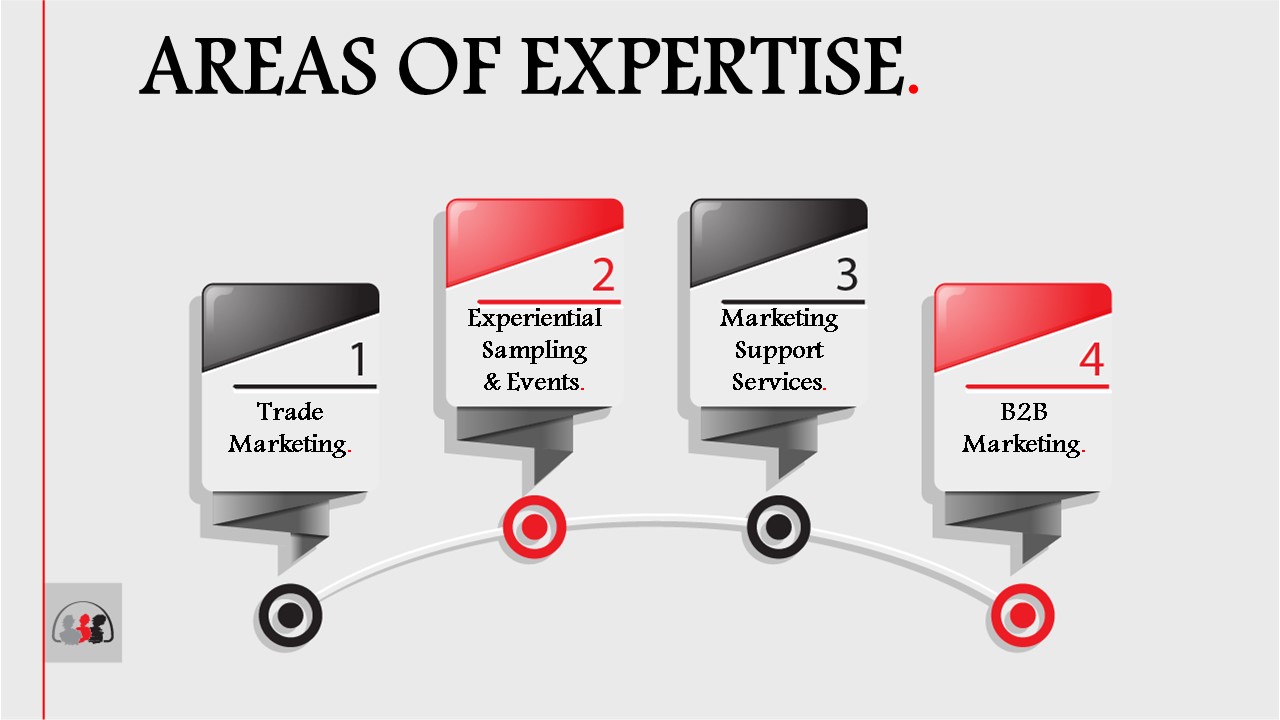 AREAS OF EXPERTISE.

1
Trade Marketing.

2
Experiential Sampling & Events.

3
Marketing Support Services.

4
B2B Marketing.